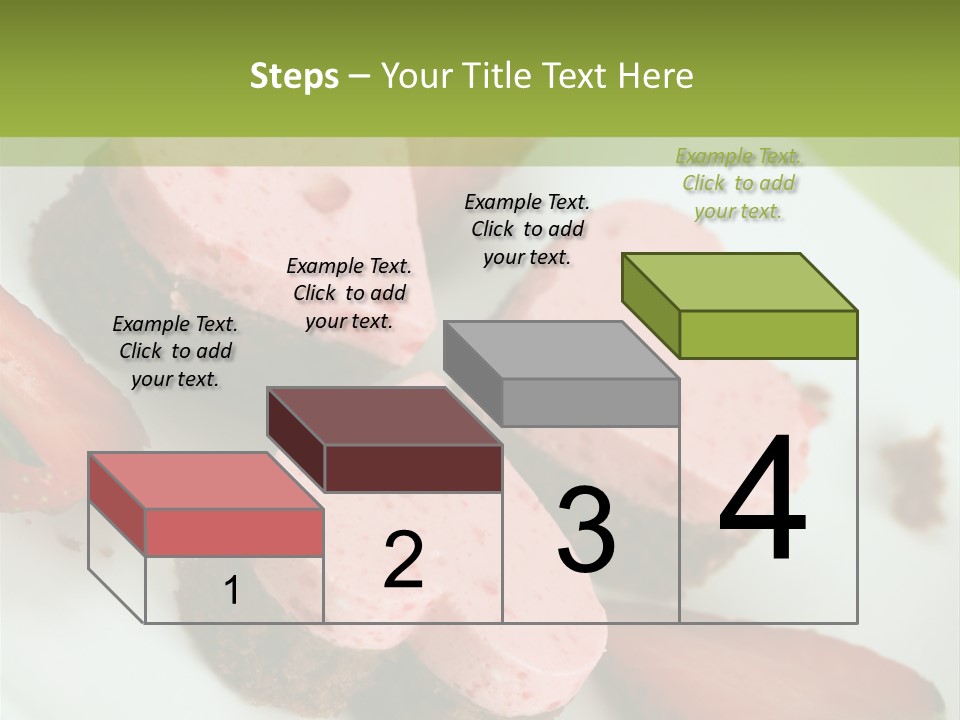 Steps – Your Title Text Here

Example Text. Click to add your text.

Example Text. Click to add your text.

Example Text. Click to add your text.

Example Text. Click to add your text.

1

2

3

4